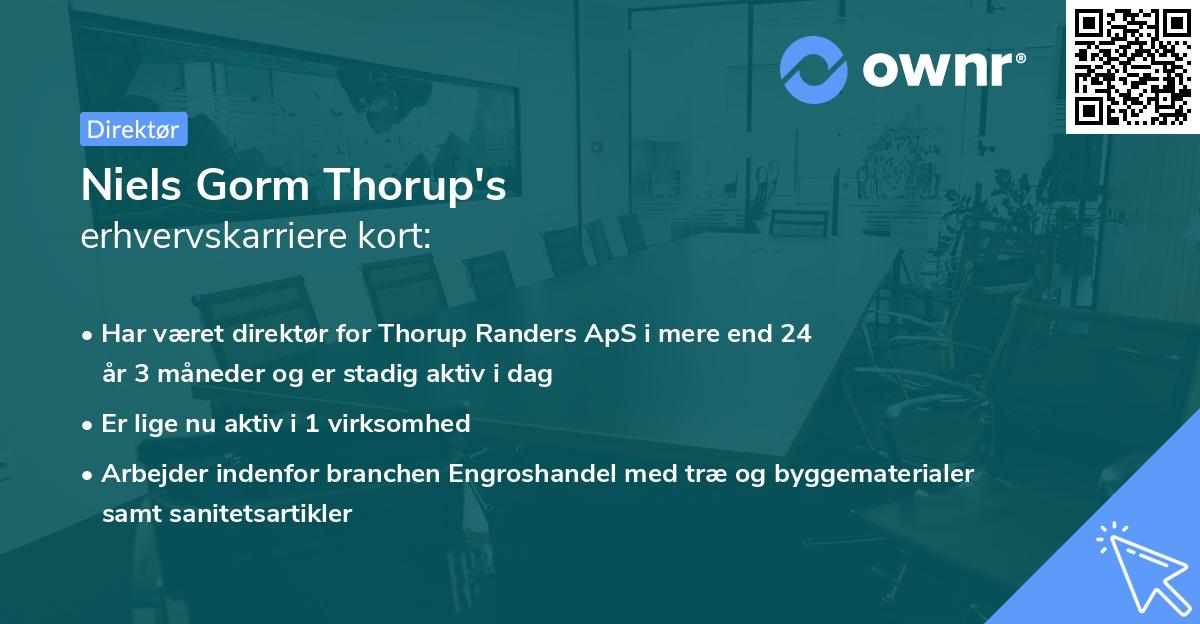 ownr®

Direktør

Niels Gorm Thorup's
erhvervskarriere kort:

• Har været direktør for Thorup Randers ApS i mere end 24 år 3 måneder og er stadig aktiv i dag

• Er lige nu aktiv i 1 virksomhed

• Arbejder indenfor branchen Engroshandel med træ og byggematerialer samt sanitetsartikler